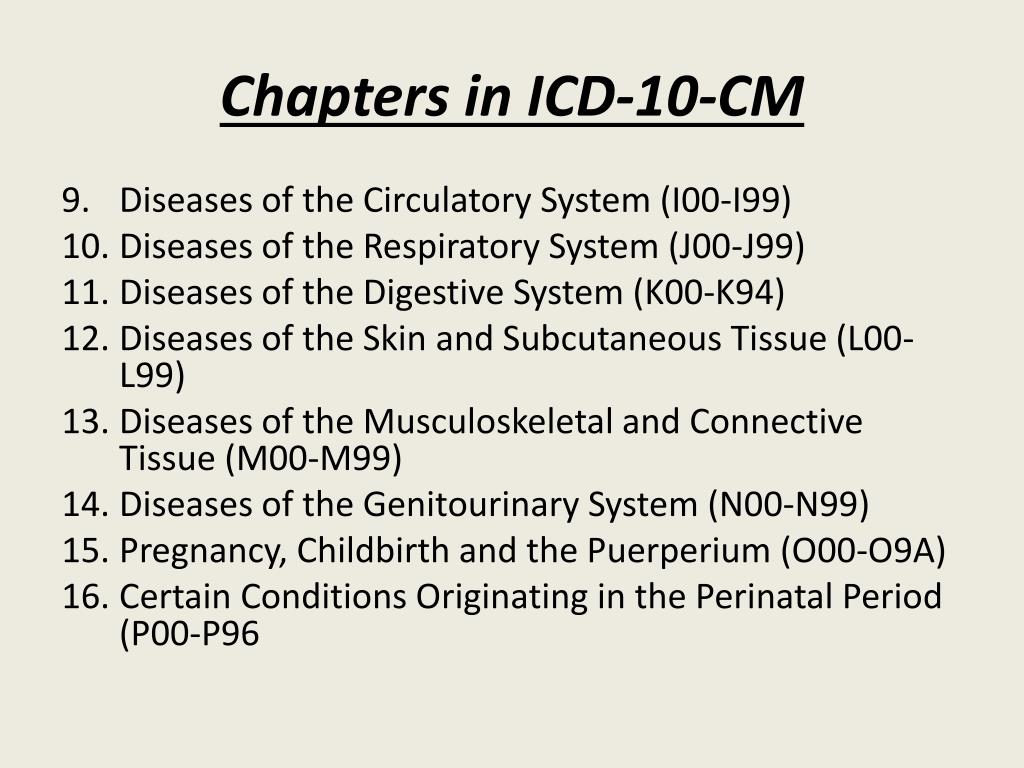 Chapters in ICD-10-CM

9. Diseases of the Circulatory System (I00-I99)
10. Diseases of the Respiratory System (J00-J99)
11. Diseases of the Digestive System (K00-K94)
12. Diseases of the Skin and Subcutaneous Tissue (L00-L99)
13. Diseases of the Musculoskeletal and Connective Tissue (M00-M99)
14. Diseases of the Genitourinary System (N00-N99)
15. Pregnancy, Childbirth and the Puerperium (O00-O9A)
16. Certain Conditions Originating in the Perinatal Period (P00-P96